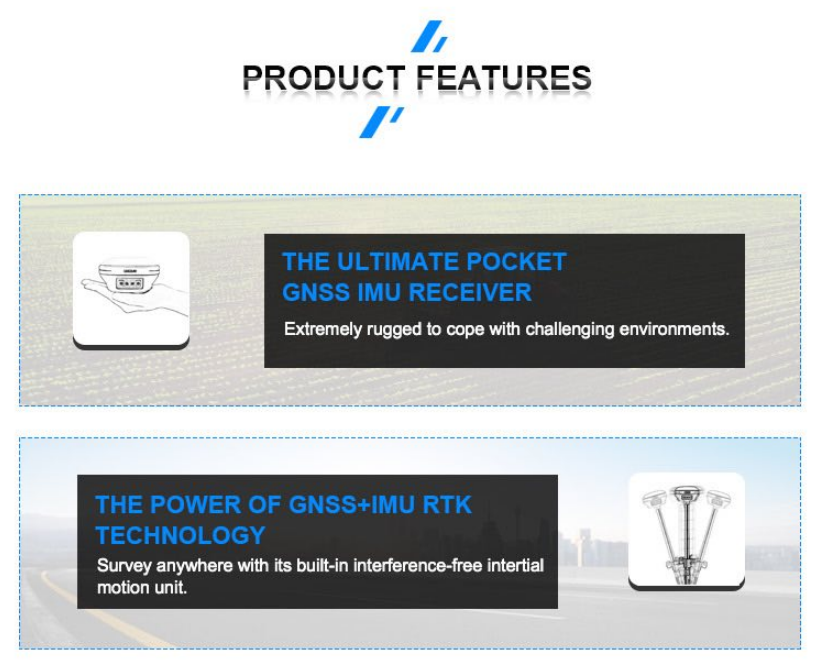 PRODUCT FEATURES

THE ULTIMATE POCKET GNSS IMU RECEIVER

Extremely rugged to cope with challenging environments.

THE POWER OF GNSS+IMU RTK TECHNOLOGY

Survey anywhere with its built-in interference-free intertial motion unit.